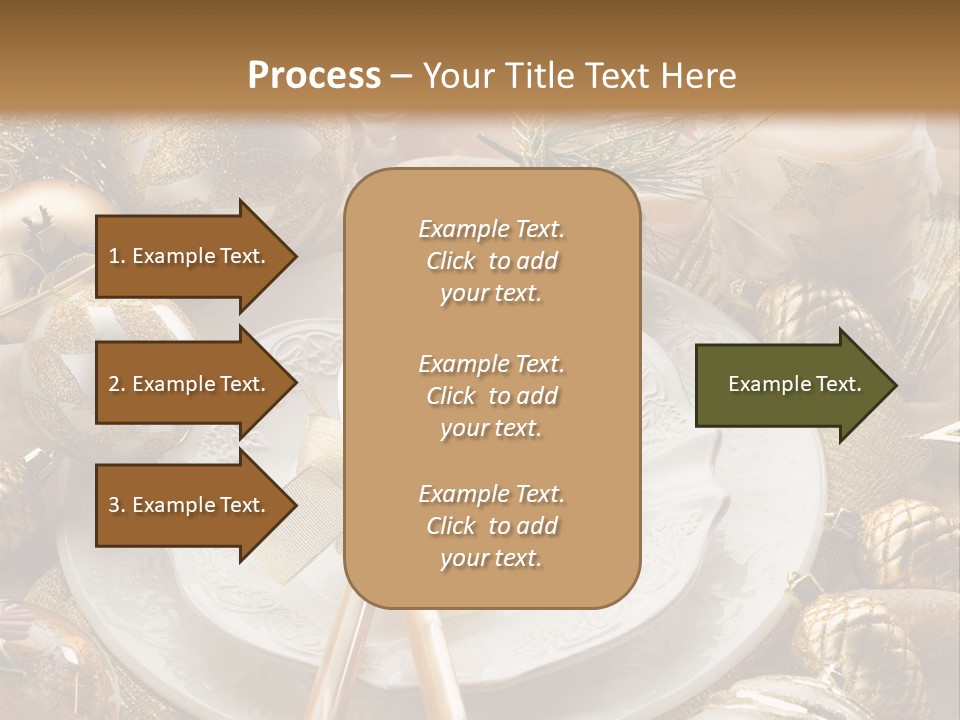 Process – Your Title Text Here

1. Example Text.

2. Example Text.

3. Example Text.

Example Text. Click to add your text.

Example Text. Click to add your text.

Example Text. Click to add your text.

Example Text.